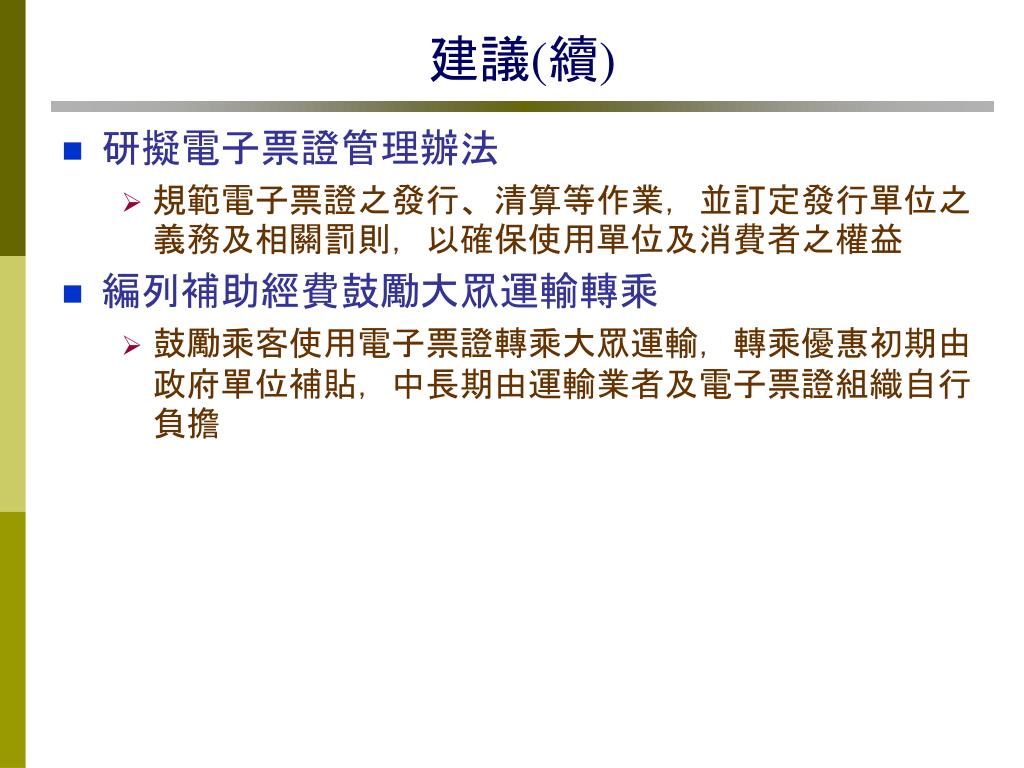 建議(續)

■ 研擬電子票證管理辦法

➢ 規範電子票證之發行、清算等作業，並訂定發行單位之義務及相關罰則，以確保使用單位及消費者之權益

■ 編列補助經費鼓勵大眾運輸轉乘

➢ 鼓勵乘客使用電子票證轉乘大眾運輸，轉乘優惠初期由政府單位補貼，中長期由運輸業者及電子票證組織自行負擔